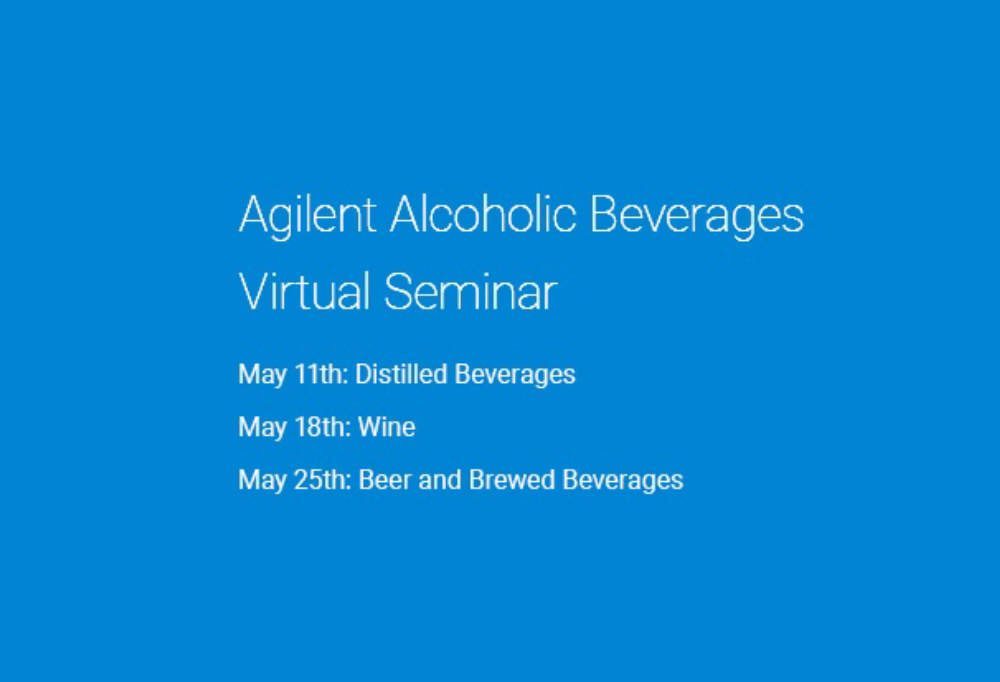 Agilent Alcoholic Beverages Virtual Seminar

May 11th: Distilled Beverages

May 18th: Wine

May 25th: Beer and Brewed Beverages